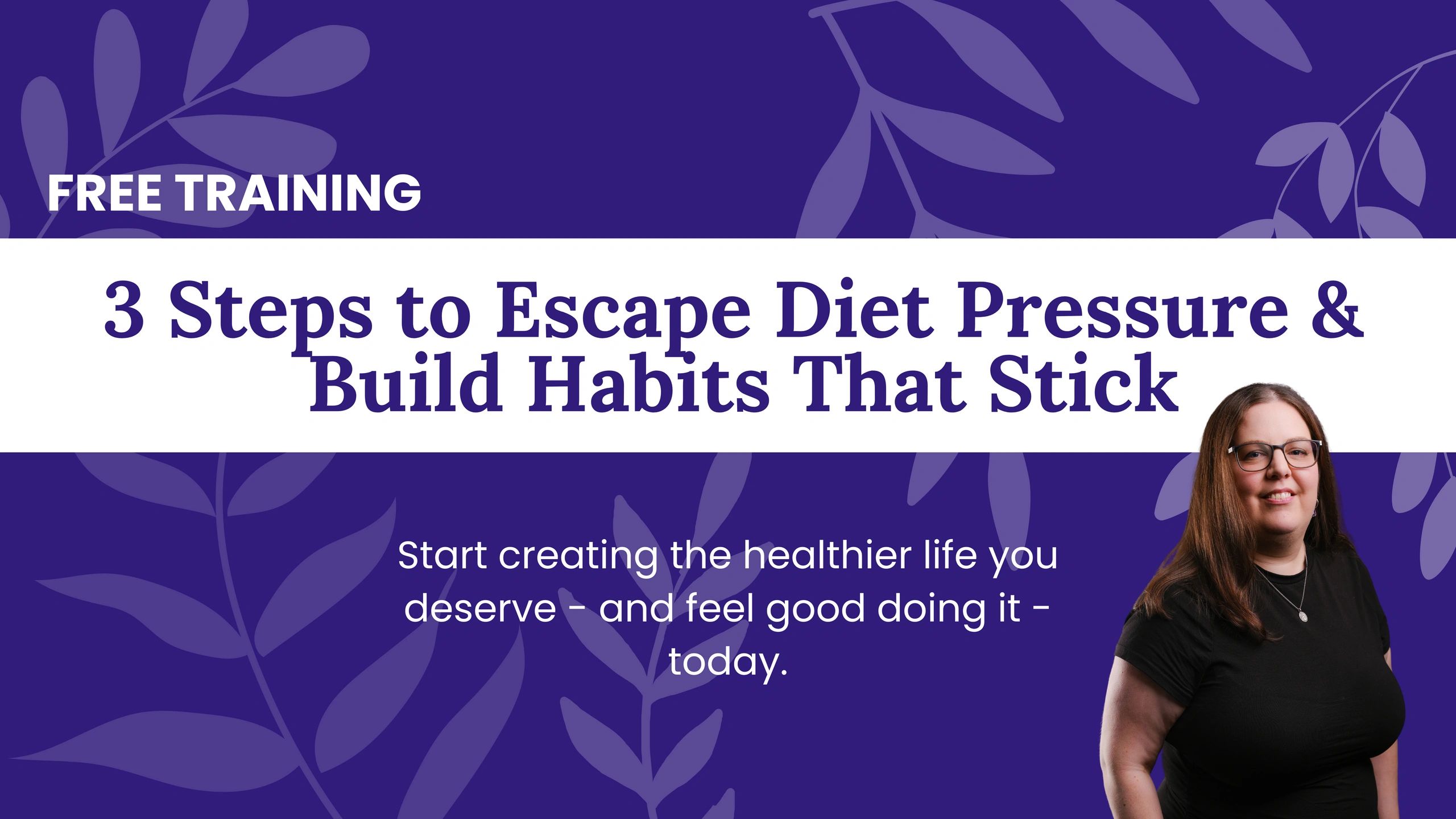 FREE TRAINING

3 Steps to Escape Diet Pressure & Build Habits That Stick

Start creating the healthier life you deserve - and feel good doing it - today.